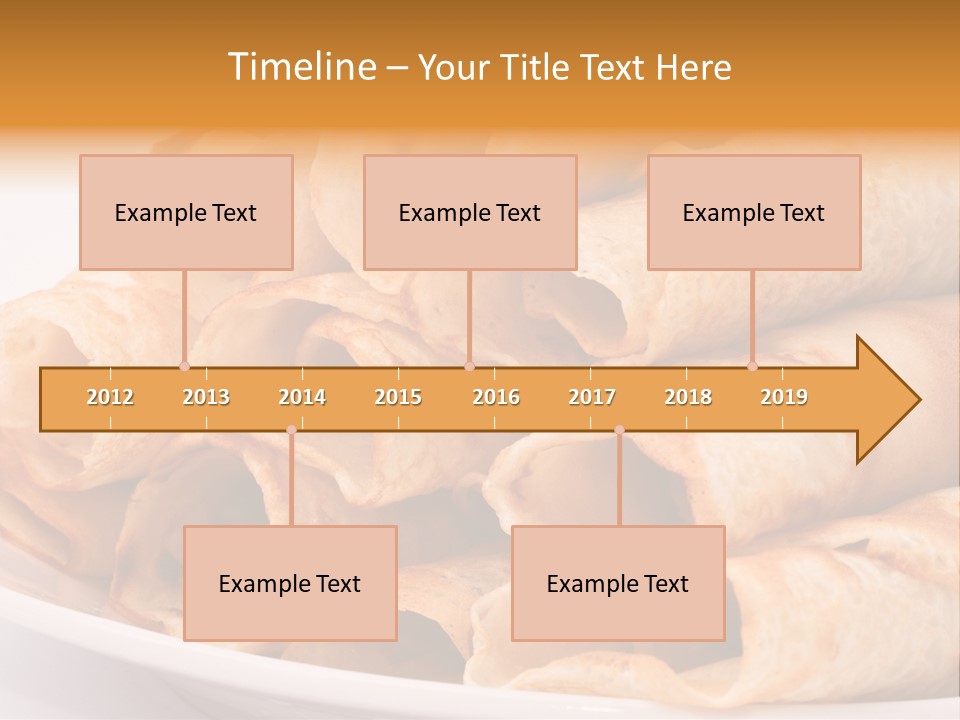 Timeline – Your Title Text Here

Example Text

Example Text

Example Text

2012 2013 2014 2015 2016 2017 2018 2019

Example Text

Example Text